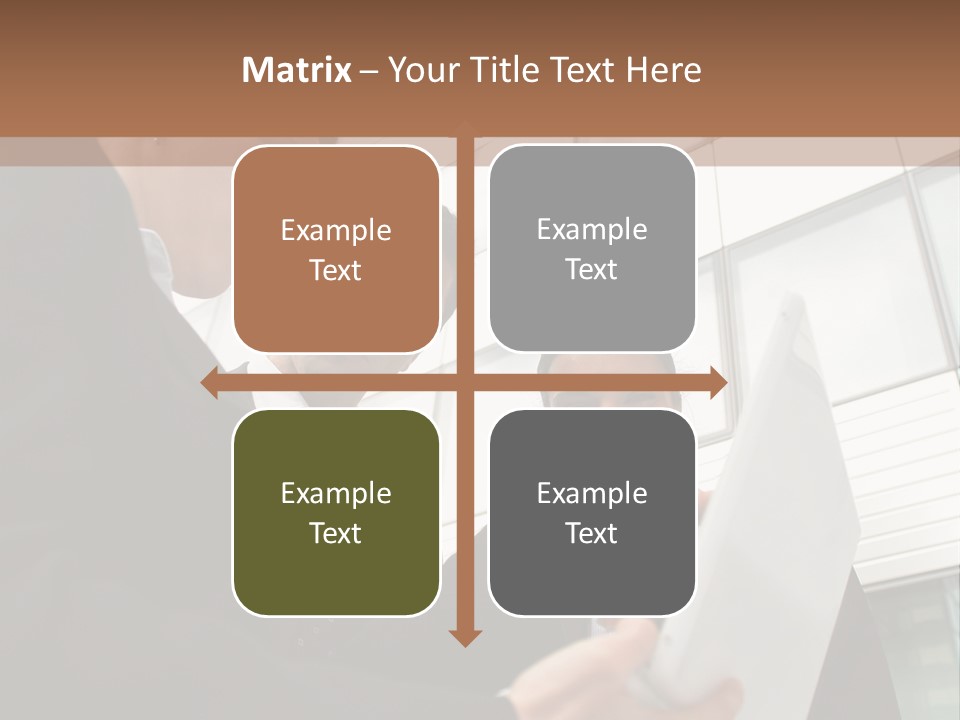 Matrix – Your Title Text Here

Example Text

Example Text

Example Text

Example Text